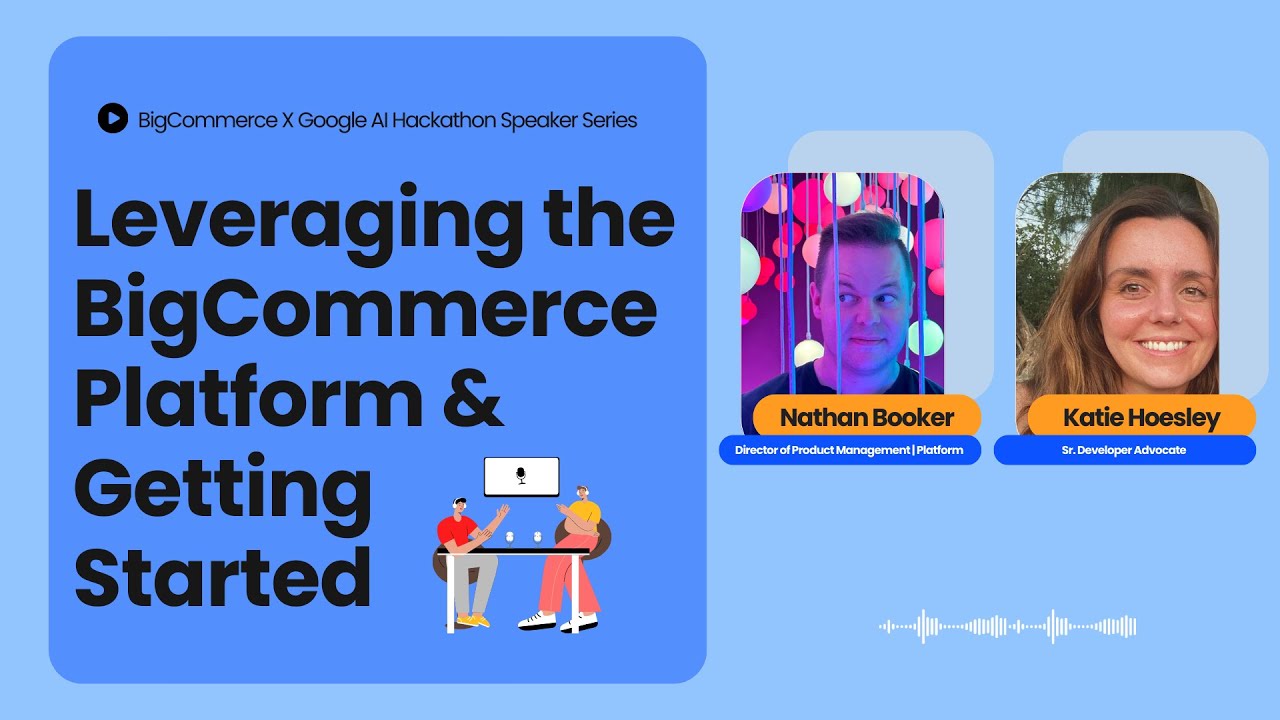 BigCommerce X Google AI Hackathon Speaker Series

Leveraging the BigCommerce Platform & Getting Started

Nathan Booker
Director of Product Management | Platform

Katie Hoesley
Sr. Developer Advocate